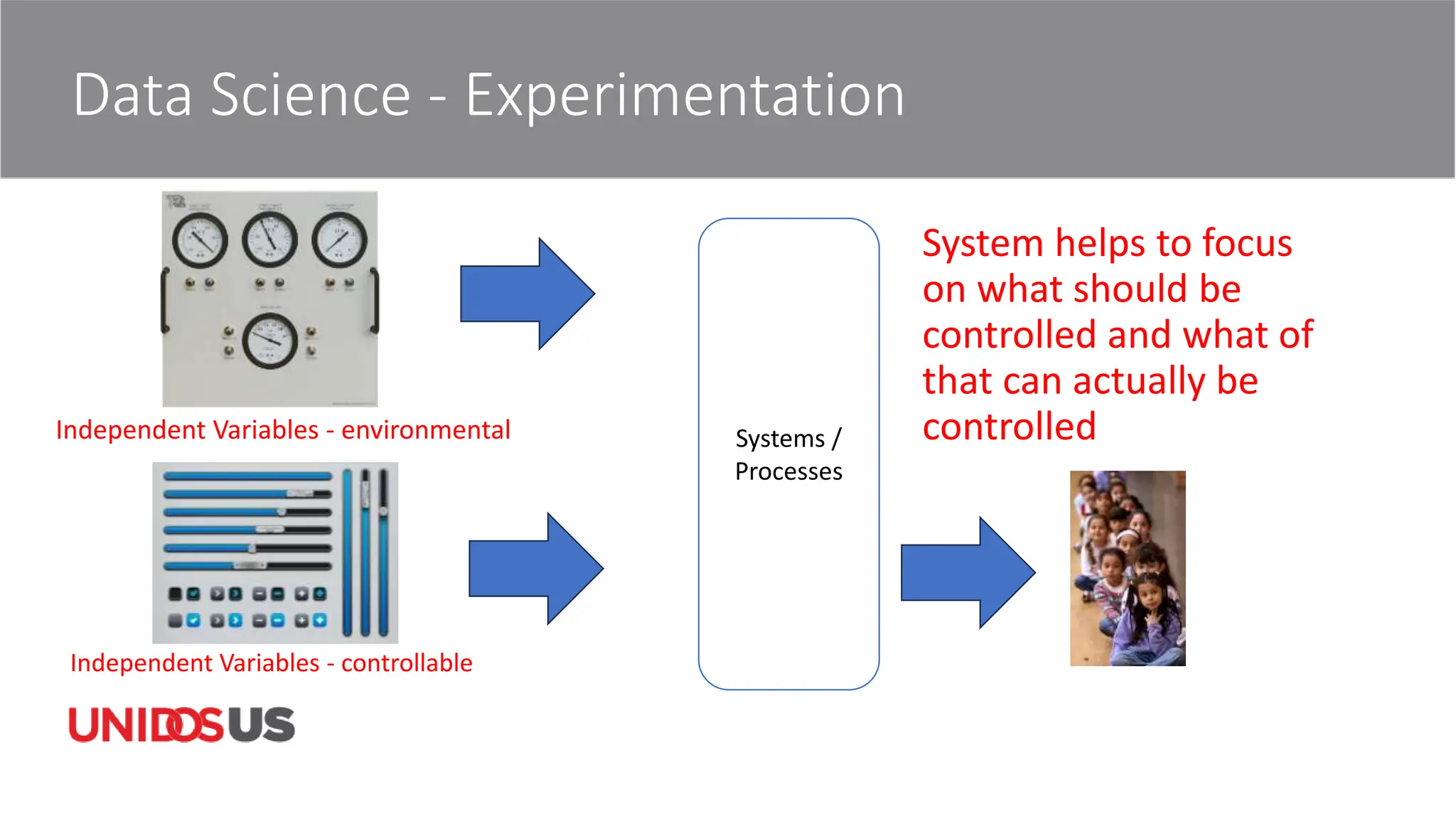 Data Science - Experimentation

Independent Variables - environmental

Independent Variables - controllable

Systems / Processes

System helps to focus on what should be controlled and what of that can actually be controlled

UNIDOSUS